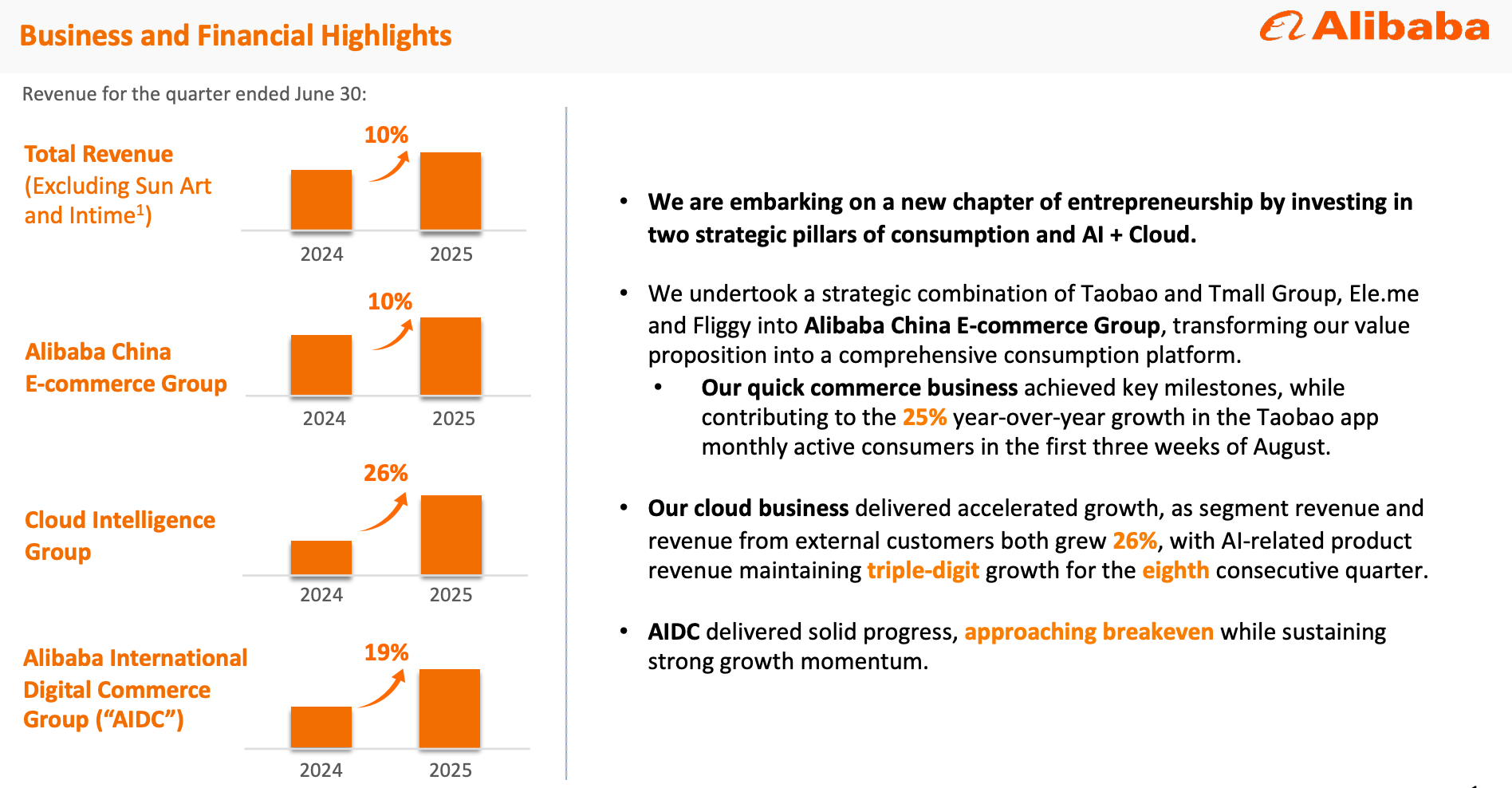 Business and Financial Highlights

Alibaba

Revenue for the quarter ended June 30:

Total Revenue (Excluding Sun Art and Intime$^1$)

10%

2024 2025

Alibaba China E-commerce Group

10%

2024 2025

Cloud Intelligence Group

26%

2024 2025

Alibaba International Digital Commerce Group ("AIDC")

19%

2024 2025

• We are embarking on a new chapter of entrepreneurship by investing in two strategic pillars of consumption and AI + Cloud.

• We undertook a strategic combination of Taobao and Tmall Group, Ele.me and Fliggy into Alibaba China E-commerce Group, transforming our value proposition into a comprehensive consumption platform.
  • Our quick commerce business achieved key milestones, while contributing to the 25% year-over-year growth in the Taobao app monthly active consumers in the first three weeks of August.

• Our cloud business delivered accelerated growth, as segment revenue and revenue from external customers both grew 26%, with AI-related product revenue maintaining triple-digit growth for the eighth consecutive quarter.

• AIDC delivered solid progress, approaching breakeven while sustaining strong growth momentum.